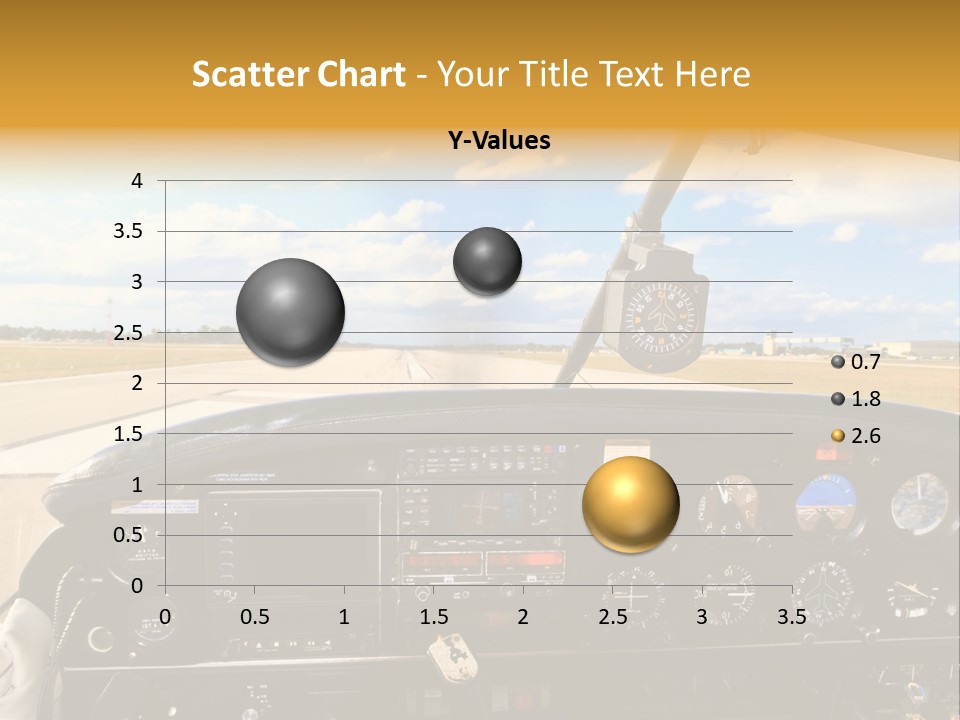 Scatter Chart - Your Title Text Here

Y-Values

4
3.5
3
2.5
2
1.5
1
0.5
0

0 0.5 1 1.5 2 2.5 3 3.5

0.7
1.8
2.6